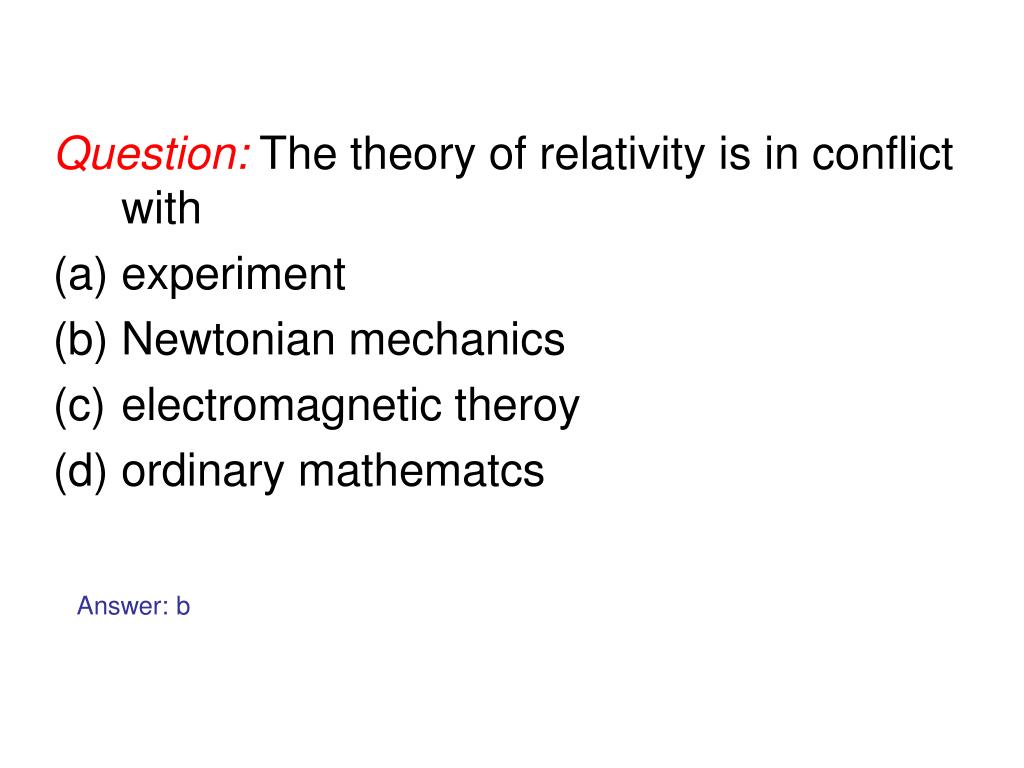 Question: The theory of relativity is in conflict with

(a) experiment

(b) Newtonian mechanics

(c) electromagnetic theroy

(d) ordinary mathematcs

Answer: b